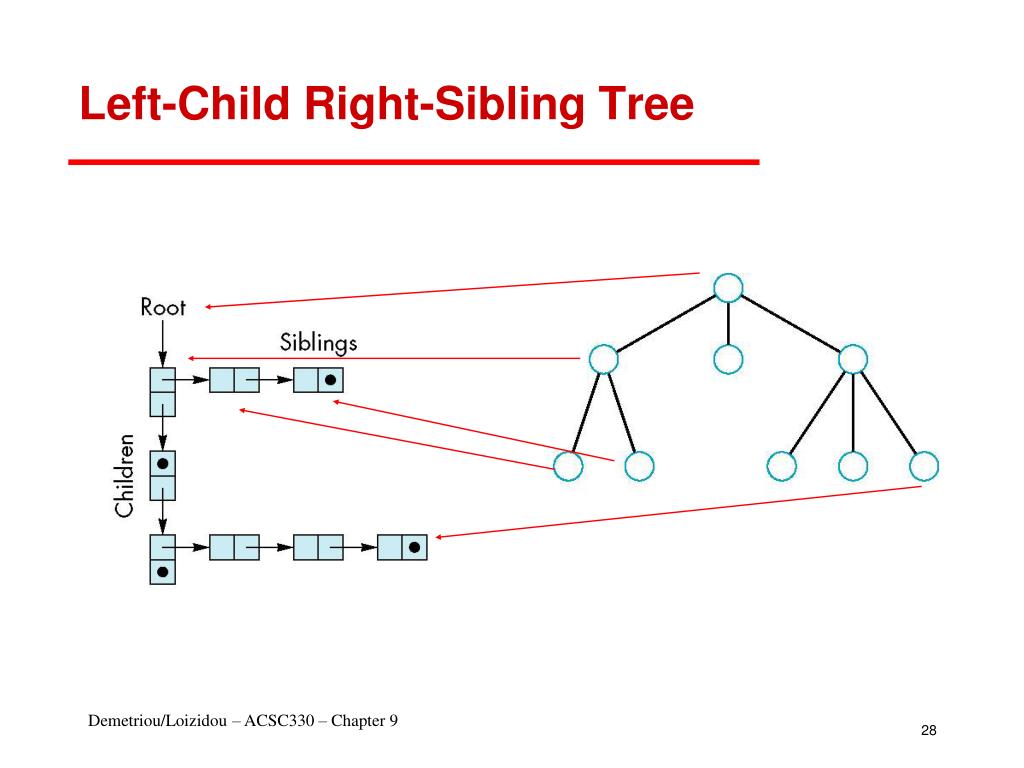 Left-Child Right-Sibling Tree

Root

Siblings

Children

Demetriou/Loizidou – ACSC330 – Chapter 9

28